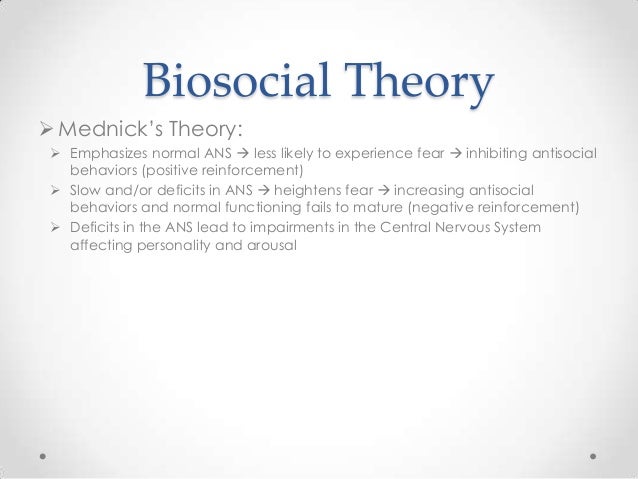 Biosocial Theory

➢ Mednick's Theory:

➢ Emphasizes normal ANS → less likely to experience fear → inhibiting antisocial behaviors (positive reinforcement)

➢ Slow and/or deficits in ANS → heightens fear → increasing antisocial behaviors and normal functioning fails to mature (negative reinforcement)

➢ Deficits in the ANS lead to impairments in the Central Nervous System affecting personality and arousal